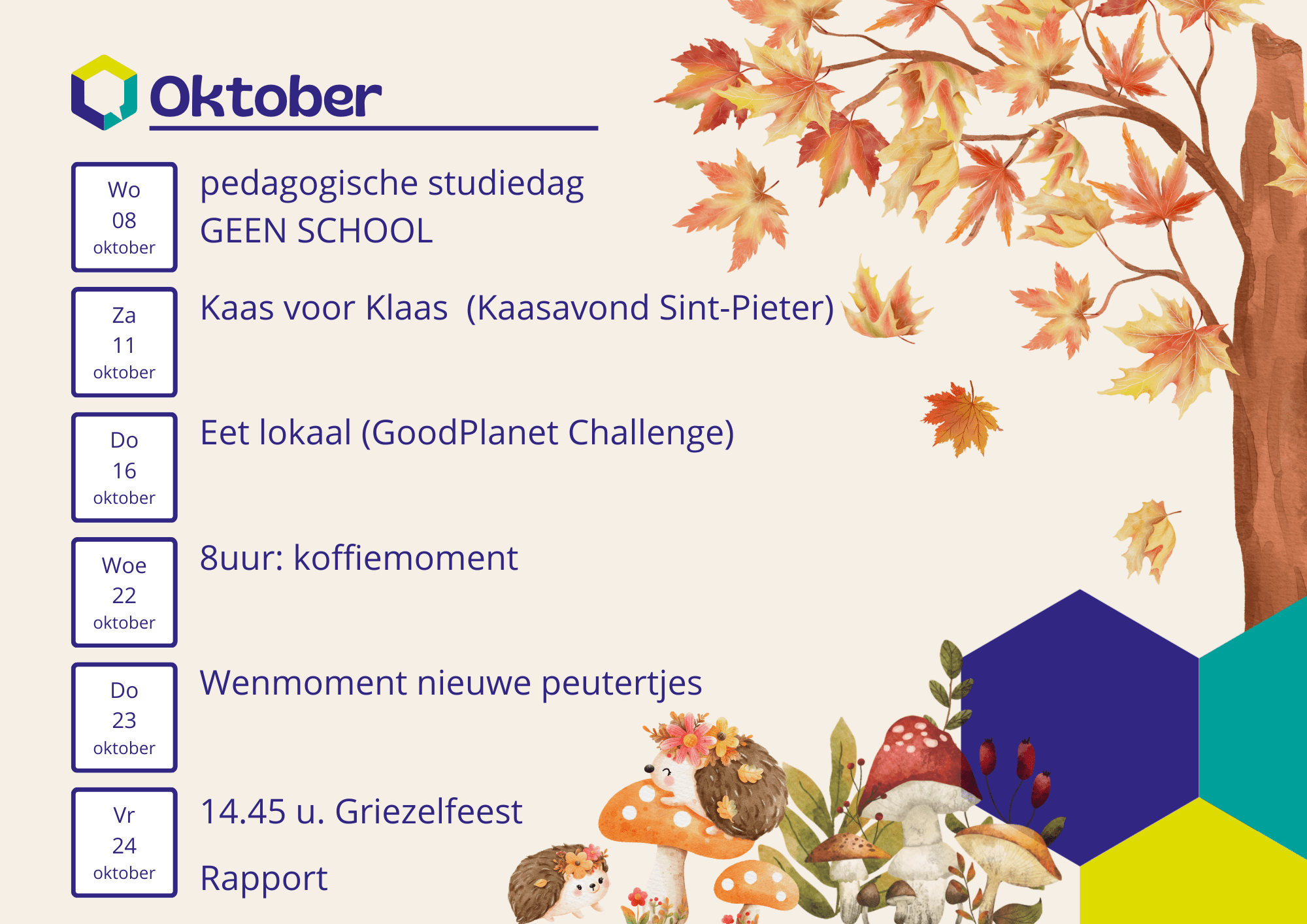 Oktober

Wo
08
oktober

pedagogische studiedag
GEEN SCHOOL

Za
11
oktober

Kaas voor Klaas (Kaasavond Sint-Pieter)

Do
16
oktober

Eet lokaal (GoodPlanet Challenge)

Woe
22
oktober

8uur: koffiemoment

Do
23
oktober

Wenmoment nieuwe peutertjes

Vr
24
oktober

14.45 u. Griezelfeest

Rapport